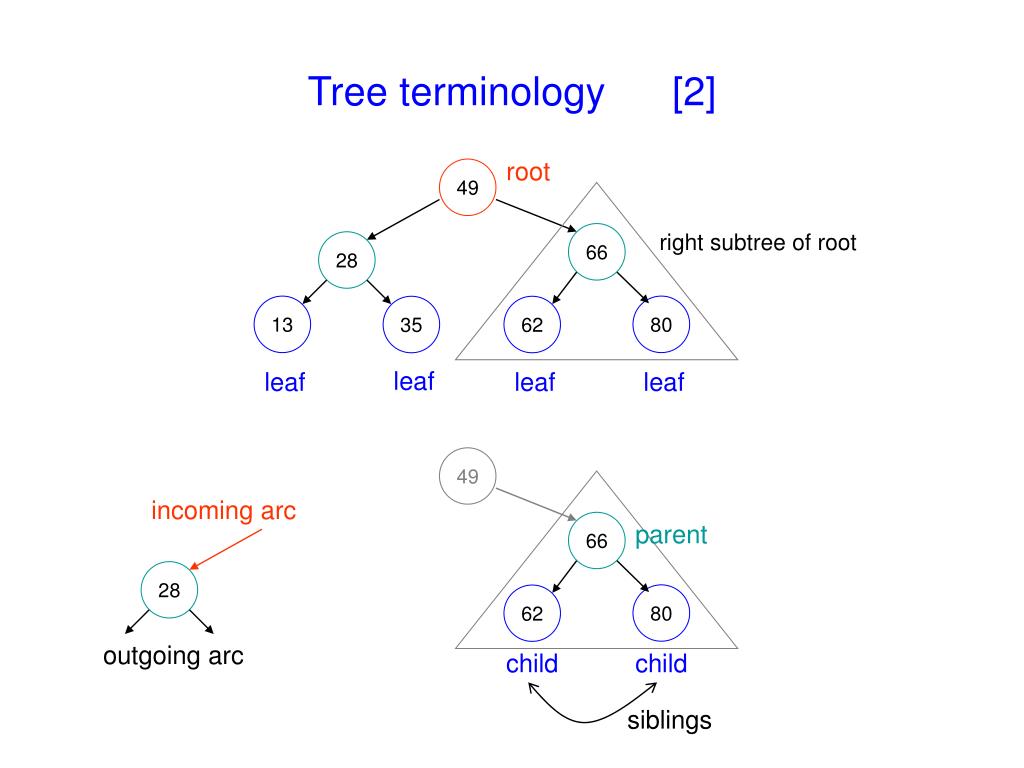 Tree terminology [2]

49 root

28

66 right subtree of root

13 35 62 80

leaf leaf leaf leaf

49

incoming arc

66 parent

28

62 80

outgoing arc

child child

siblings